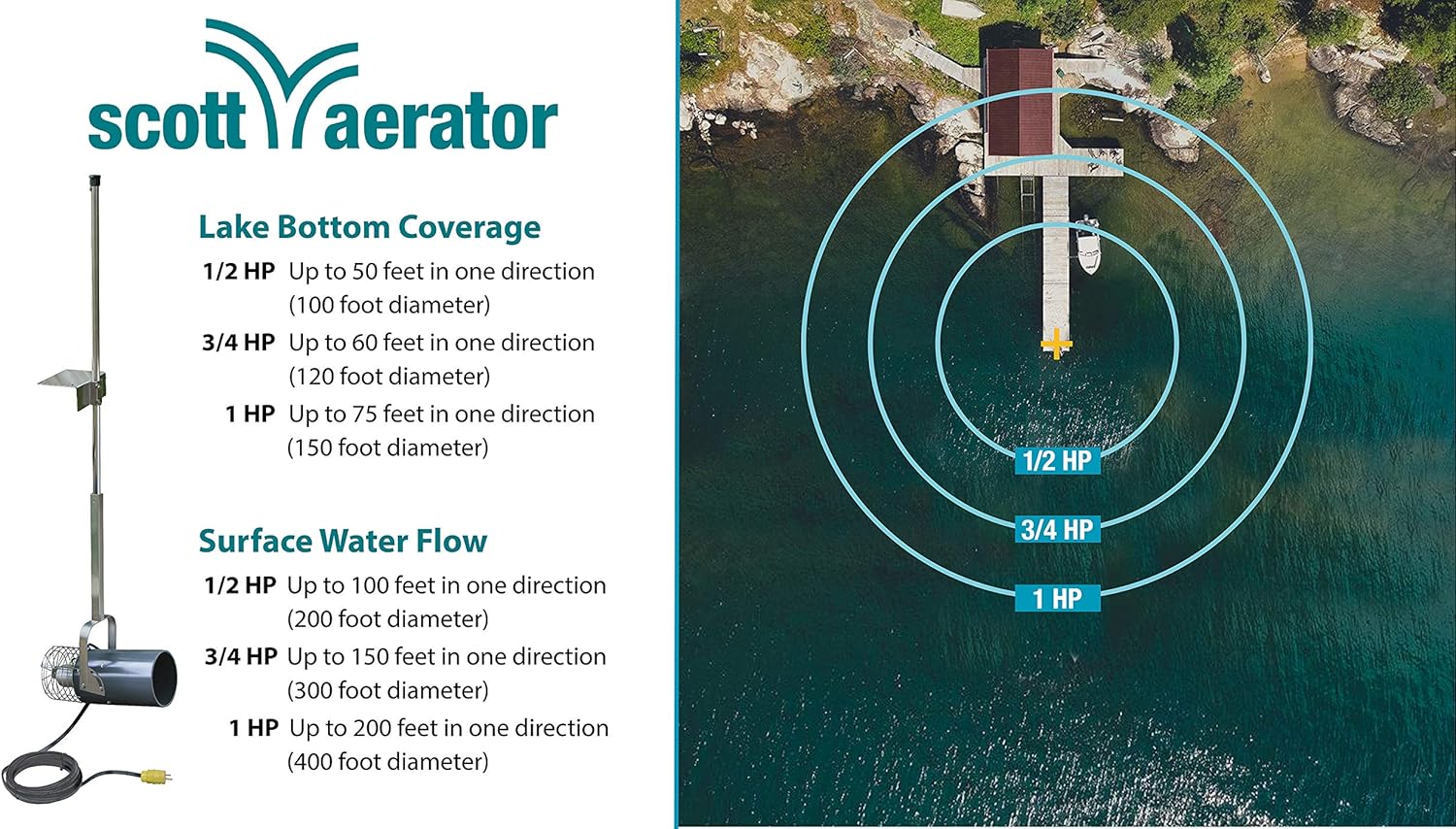 scott aerator

Lake Bottom Coverage

1/2 HP Up to 50 feet in one direction (100 foot diameter)

3/4 HP Up to 60 feet in one direction (120 foot diameter)

1 HP Up to 75 feet in one direction (150 foot diameter)

Surface Water Flow

1/2 HP Up to 100 feet in one direction (200 foot diameter)

3/4 HP Up to 150 feet in one direction (300 foot diameter)

1 HP Up to 200 feet in one direction (400 foot diameter)

1/2 HP

3/4 HP

1 HP